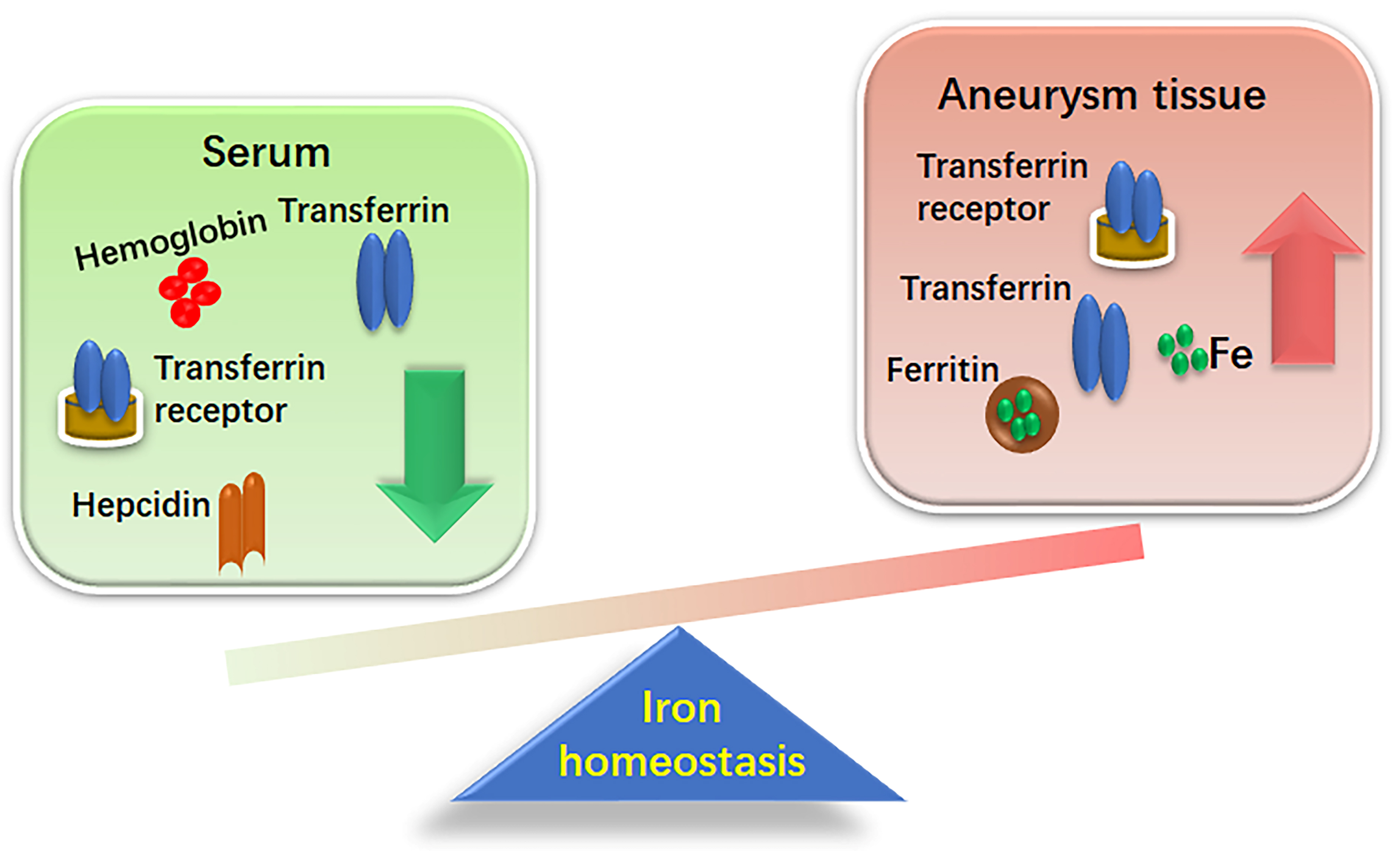 Serum

Hemoglobin

Transferrin

Transferrin receptor

Hepcidin

Aneurysm tissue

Transferrin receptor

Transferrin

Ferritin

Fe

Iron homeostasis